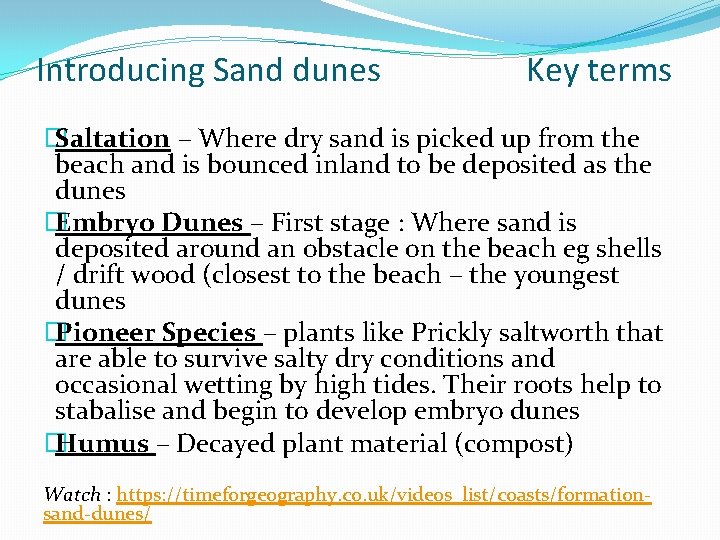 Introducing Sand dunes Key terms

Saltation – Where dry sand is picked up from the beach and is bounced inland to be deposited as the dunes

Embryo Dunes – First stage : Where sand is deposited around an obstacle on the beach eg shells / drift wood (closest to the beach – the youngest dunes

Pioneer Species – plants like Prickly saltworth that are able to survive salty dry conditions and occasional wetting by high tides. Their roots help to stabalise and begin to develop embryo dunes

Humus – Decayed plant material (compost)

Watch : https://timeforgeography.co.uk/videos_list/coasts/formation-sand-dunes/